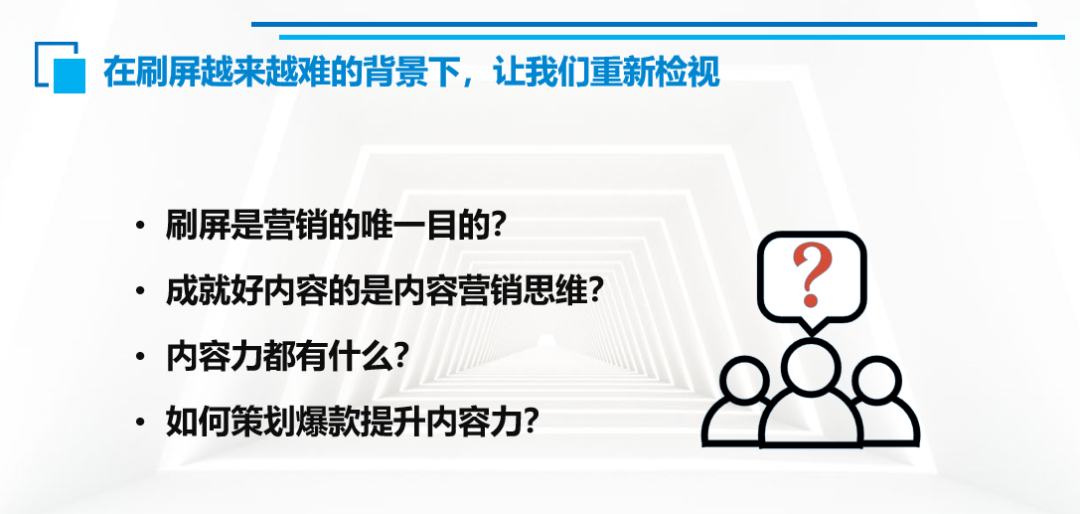 在刷屏越来越难的背景下，让我们重新检视

• 刷屏是营销的唯一目的?
• 成就好内容的是内容营销思维?
• 内容力都有什么?
• 如何策划爆款提升内容力?

?